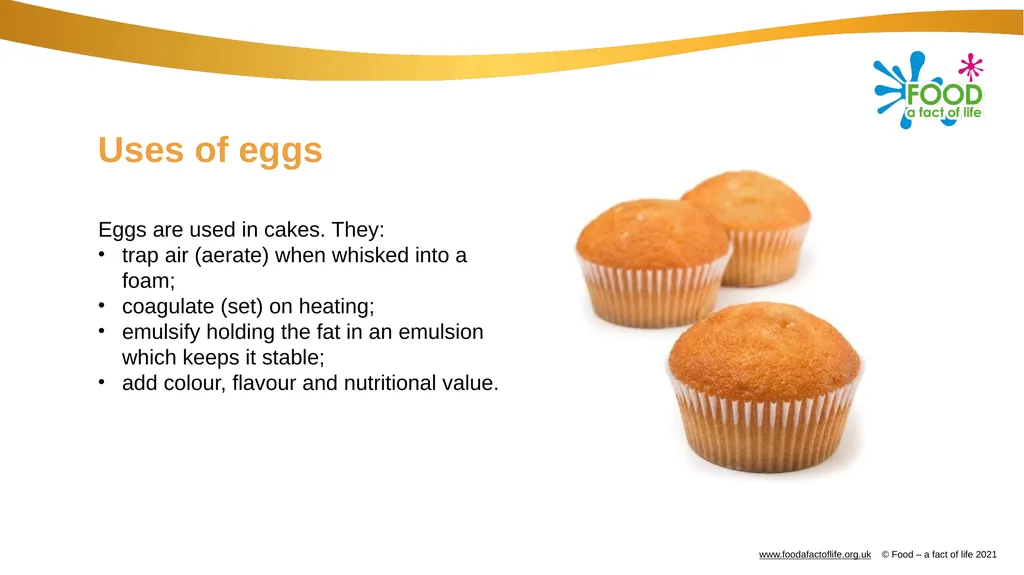 FOOD
a fact of life

Uses of eggs

Eggs are used in cakes. They:
• trap air (aerate) when whisked into a foam;
• coagulate (set) on heating;
• emulsify holding the fat in an emulsion which keeps it stable;
• add colour, flavour and nutritional value.

www.foodafactoflife.org.uk © Food – a fact of life 2021